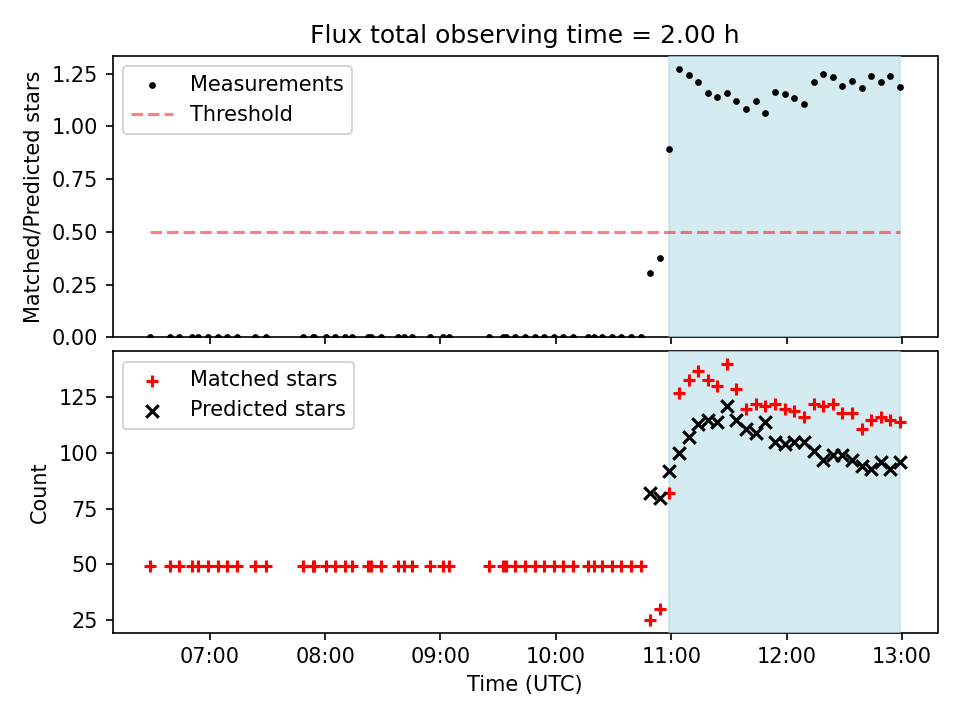 Flux total observing time = 2.00 h

Matched/Predicted stars

1.25
1.00
0.75
0.50
0.25
0.00

Measurements
Threshold

Count

125
100
75
50
25

Matched stars
Predicted stars

07:00
08:00
09:00
10:00
11:00
12:00
13:00

Time (UTC)